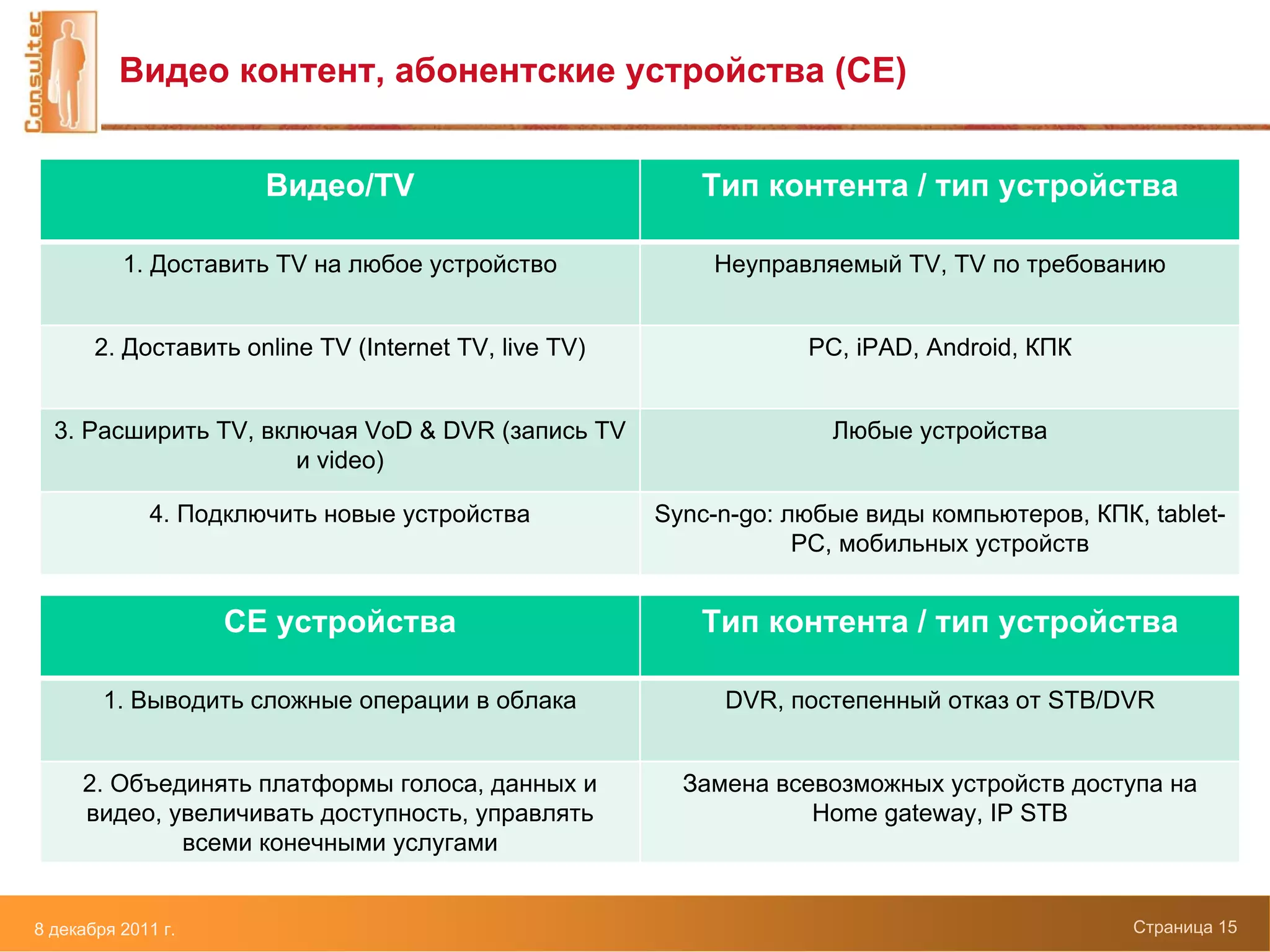 Consultec

Видео контент, абонентские устройства (CE)

| Видео/TV | Тип контента / тип устройства |
|---|---|
| 1. Доставить TV на любое устройство | Неуправляемый TV, TV по требованию |
| 2. Доставить online TV (Internet TV, live TV) | PC, iPAD, Android, КПК |
| 3. Расширить TV, включая VoD & DVR (запись TV и video) | Любые устройства |
| 4. Подключить новые устройства | Sync-n-go: любые виды компьютеров, КПК, tablet-PC, мобильных устройств |

| CE устройства | Тип контента / тип устройства |
|---|---|
| 1. Выводить сложные операции в облака | DVR, постепенный отказ от STB/DVR |
| 2. Объединять платформы голоса, данных и видео, увеличивать доступность, управлять всеми конечными услугами | Замена всевозможных устройств доступа на Home gateway, IP STB |

8 декабря 2011 г.

Страница 15